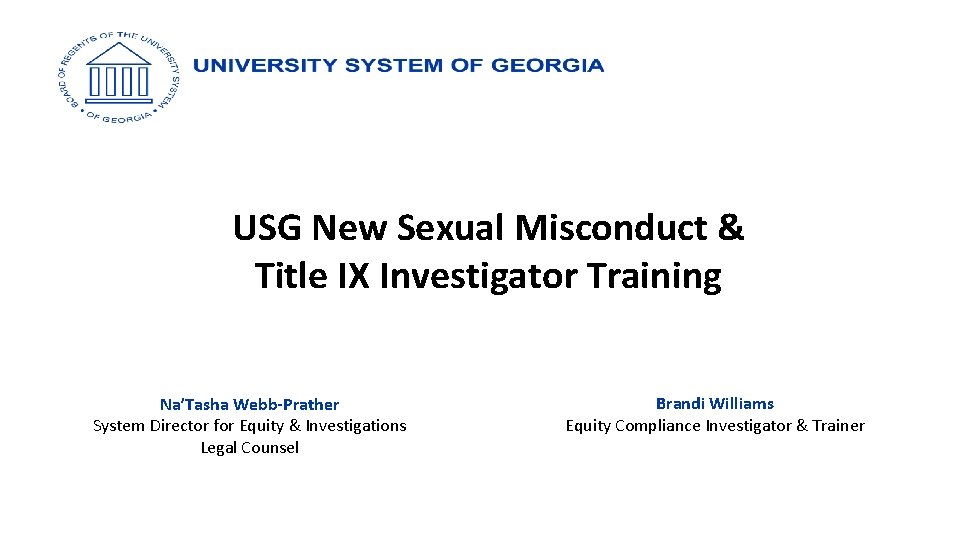 BOARD OF REGENTS OF THE UNIVERSITY SYSTEM OF GEORGIA

UNIVERSITY SYSTEM OF GEORGIA

USG New Sexual Misconduct & Title IX Investigator Training

Na'Tasha Webb-Prather
System Director for Equity & Investigations
Legal Counsel

Brandi Williams
Equity Compliance Investigator & Trainer